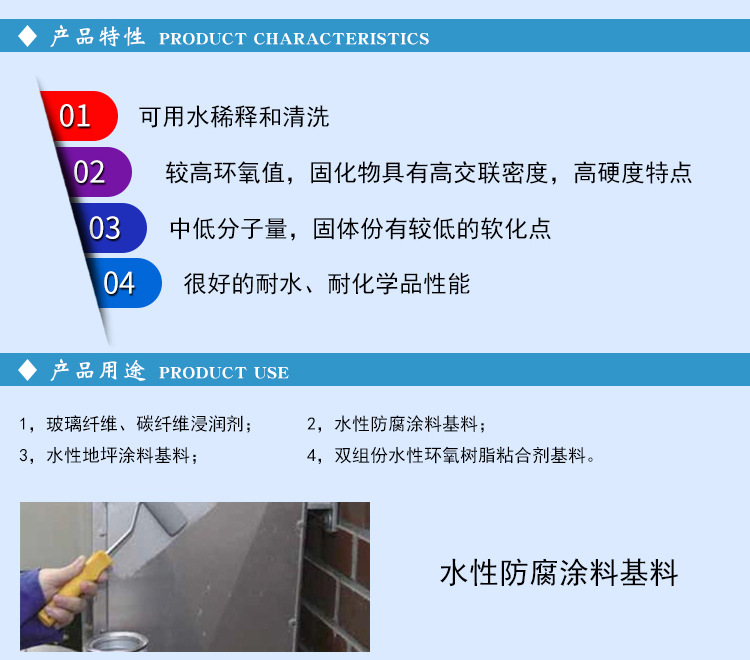 ◆ 产品特性 PRODUCT CHARACTERISTICS

01 可用水稀释和清洗

02 较高环氧值，固化物具有高交联密度，高硬度特点

03 中低分子量，固体份有较低的软化点

04 很好的耐水、耐化学品性能

◆ 产品用途 PRODUCT USE

1，玻璃纤维、碳纤维浸润剂；

2，水性防腐涂料基料；

3，水性地坪涂料基料；

4，双组份水性环氧树脂粘合剂基料。

水性防腐涂料基料